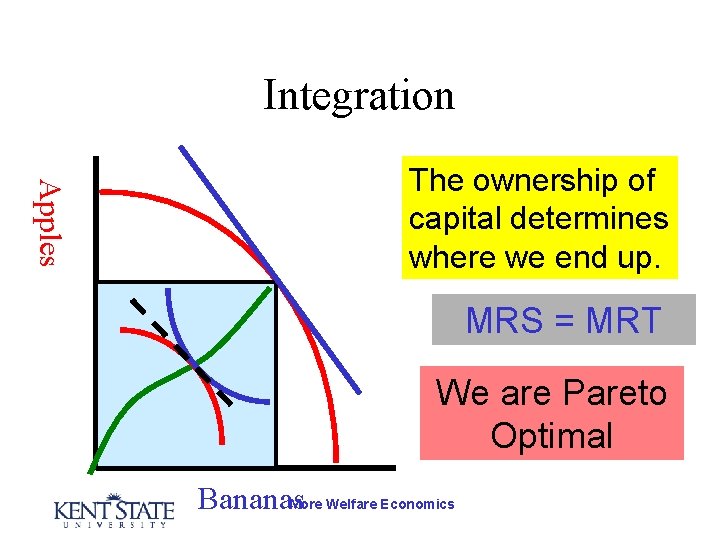 Integration

Apples

The ownership of capital determines where we end up.

MRS = MRT

We are Pareto Optimal

Bananas

KENT STATE
UNIVERSITY

More Welfare Economics